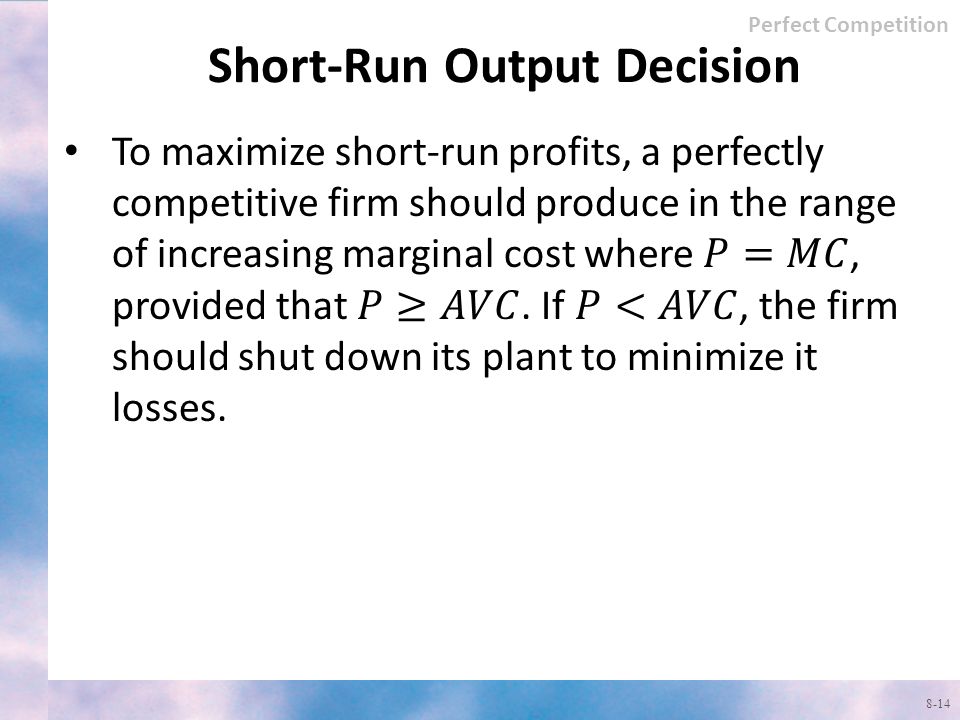 Perfect Competition

Short-Run Output Decision

• To maximize short-run profits, a perfectly competitive firm should produce in the range of increasing marginal cost where $P = MC$, provided that $P \geq AVC$. If $P < AVC$, the firm should shut down its plant to minimize it losses.

8-14